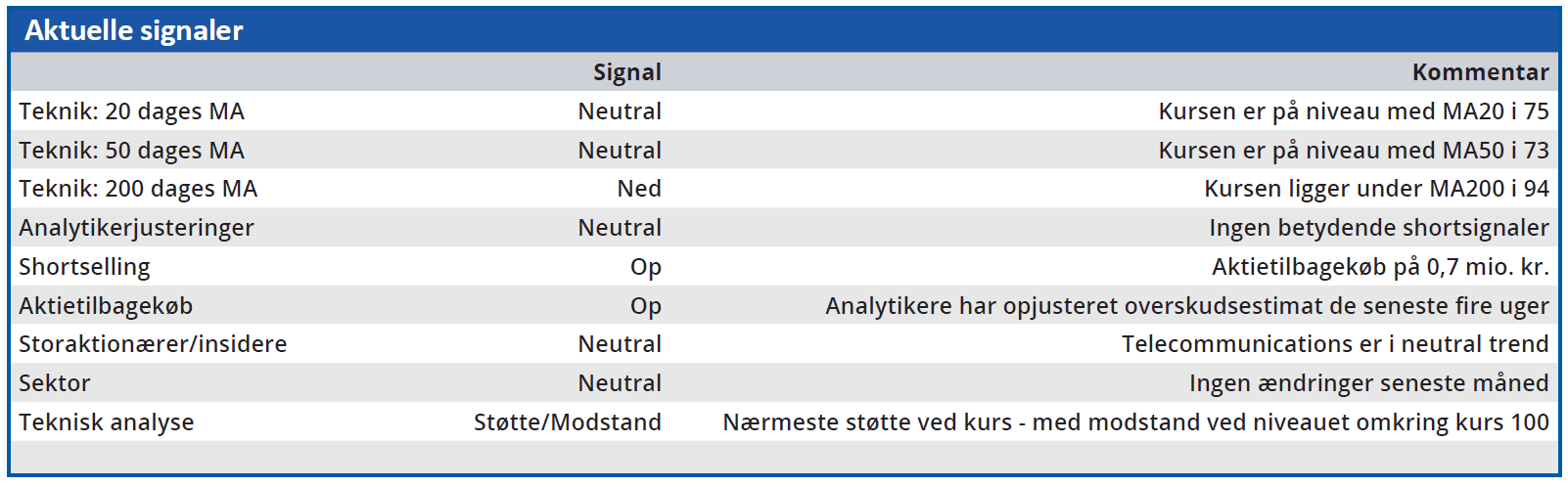 Aktuelle signaler

|  | Signal | Kommentar |
|---|---|---|
| Teknik: 20 dages MA | Neutral | Kursen er på niveau med MA20 i 75 |
| Teknik: 50 dages MA | Neutral | Kursen er på niveau med MA50 i 73 |
| Teknik: 200 dages MA | Ned | Kursen ligger under MA200 i 94 |
| Analytikerjusteringer | Neutral | Ingen betydende shortsignaler |
| Shortselling | Op | Aktietilbagekøb på 0,7 mio. kr. |
| Aktietilbagekøb | Op | Analytikere har opjusteret overskudsestimat de seneste fire uger |
| Storaktionærer/insidere | Neutral | Telecommunications er i neutral trend |
| Sektor | Neutral | Ingen ændringer seneste måned |
| Teknisk analyse | Støtte/Modstand | Nærmeste støtte ved kurs - med modstand ved niveauet omkring kurs 100 |